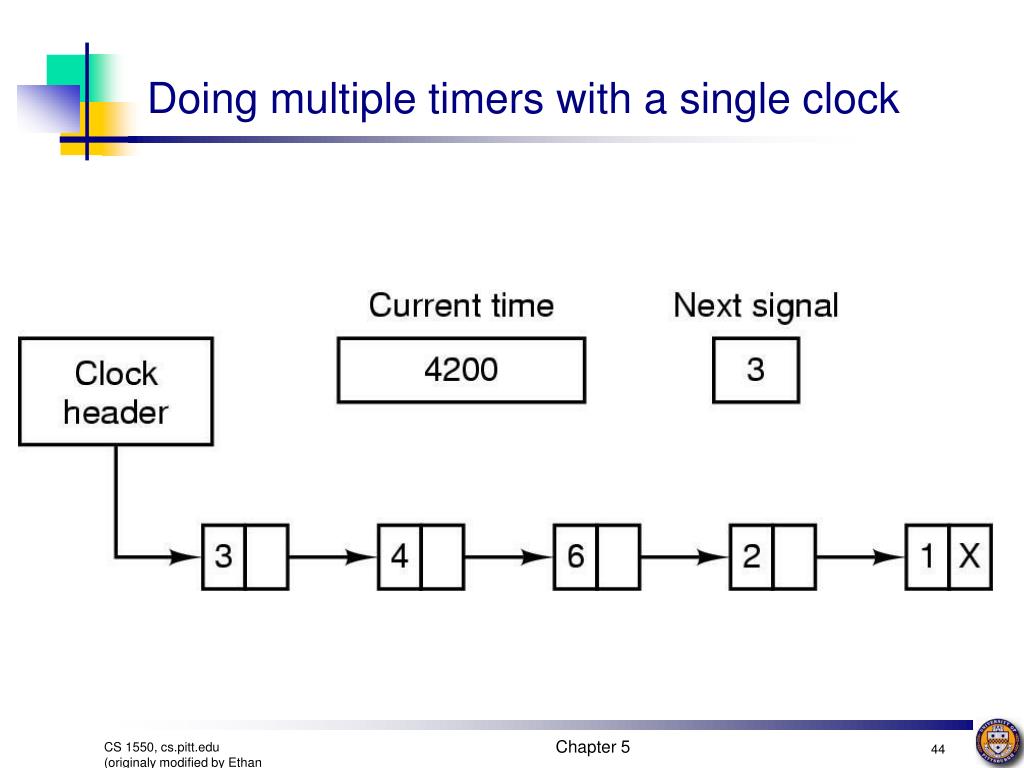 Doing multiple timers with a single clock

Current time

Next signal

Clock header

4200

3

3

4

6

2

1

X

CS 1550, cs.pitt.edu (originaly modified by Ethan

Chapter 5

44